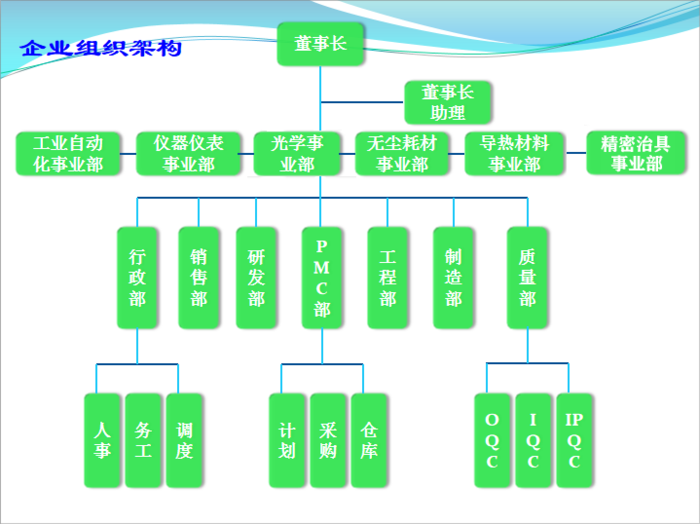 企业组织架构

董事长

董事长助理

工业自动化事业部

仪器仪表事业部

光学事业部

无尘耗材事业部

导热材料事业部

精密治具事业部

行政部

销售部

研发部

PMC部

工程部

制造部

质量部

人事

务工

调度

计划

采购

仓库

OQC

IQC

IPQC